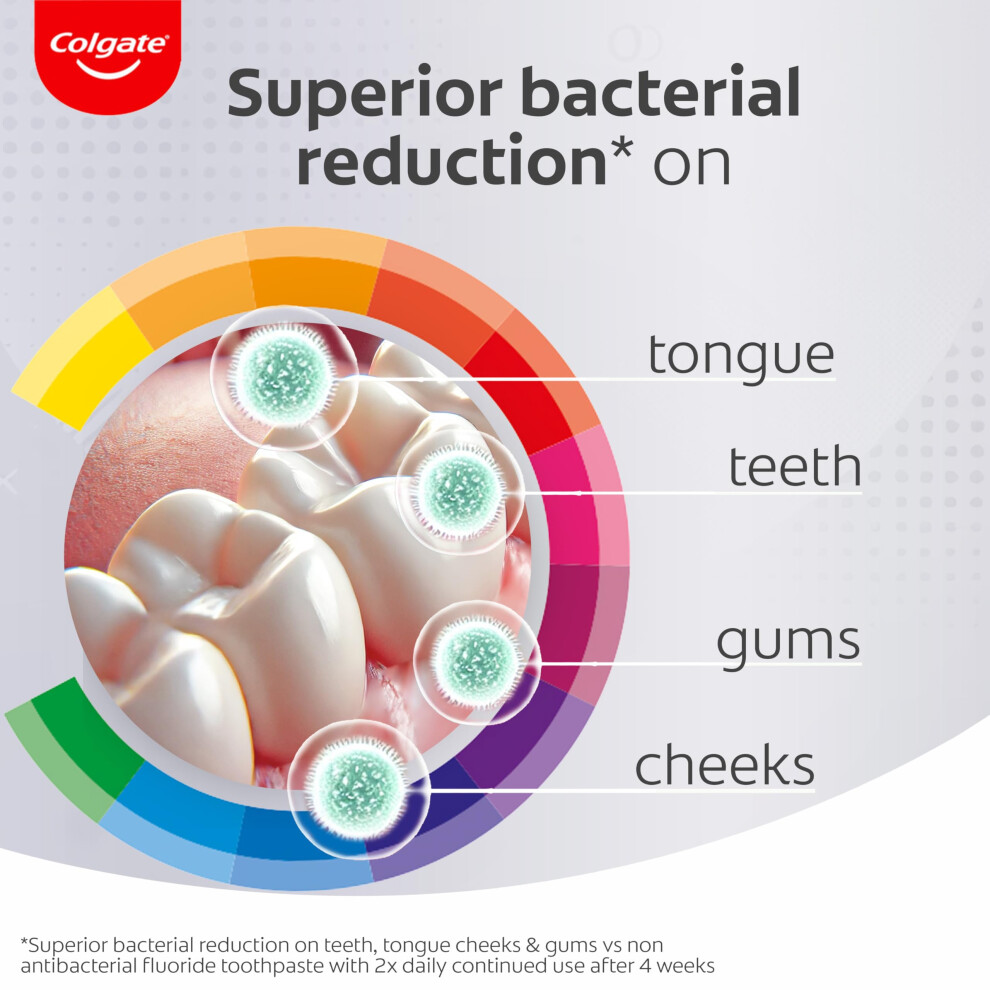 Colgate

Superior bacterial reduction* on

tongue

teeth

gums

cheeks

*Superior bacterial reduction on teeth, tongue cheeks & gums vs non antibacterial fluoride toothpaste with 2x daily continued use after 4 weeks